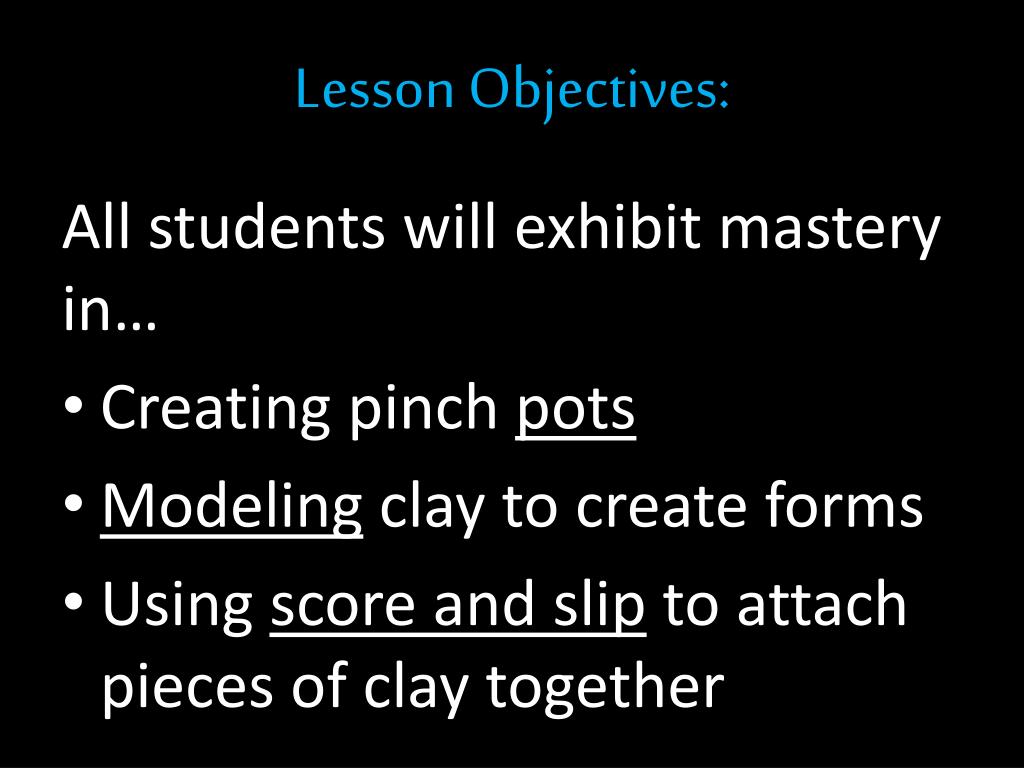 Lesson Objectives:

All students will exhibit mastery in…

• Creating pinch pots
• Modeling clay to create forms
• Using score and slip to attach pieces of clay together